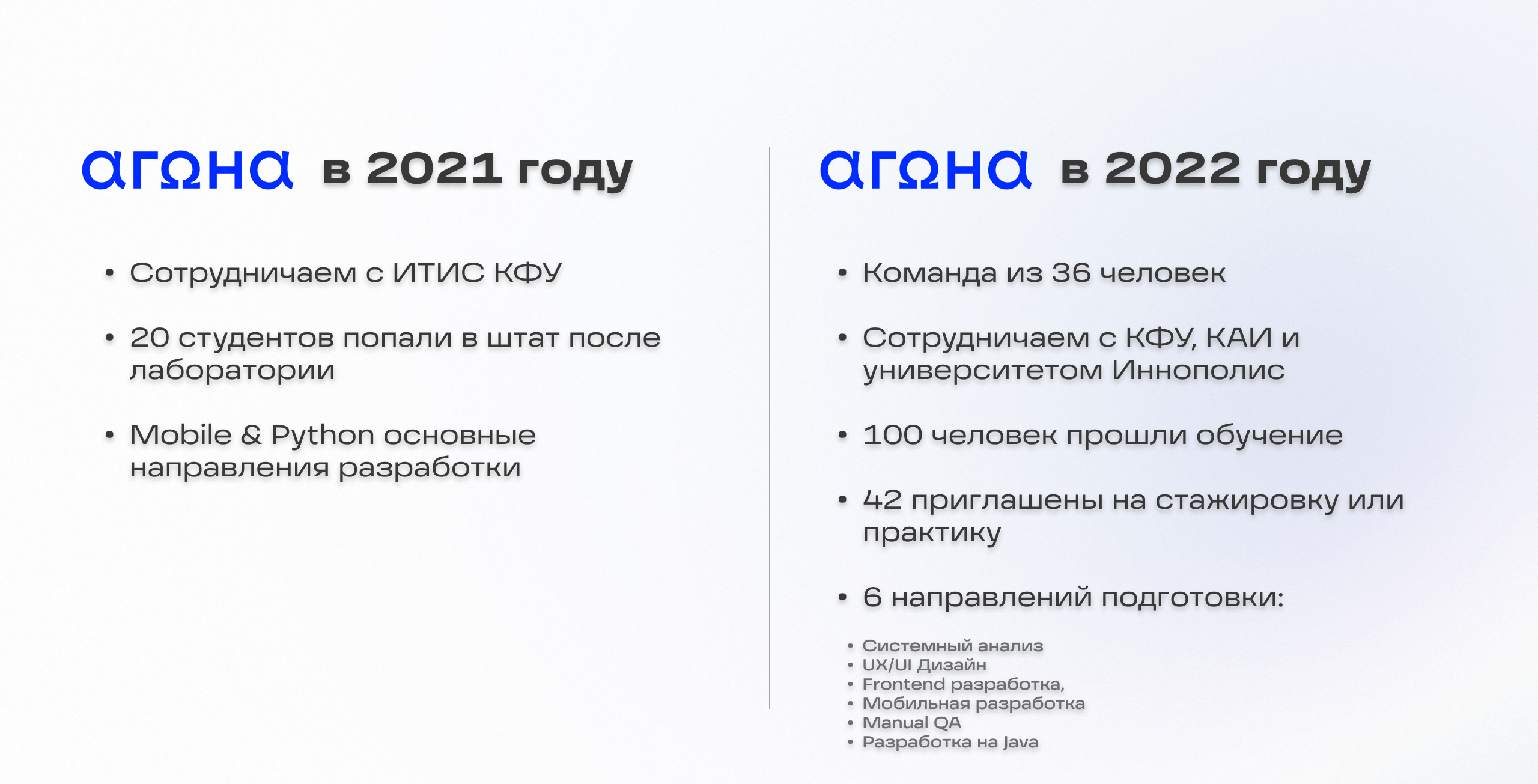 αгΩнα в 2021 году

• Сотрудничаем с ИТИС КФУ

• 20 студентов попали в штат после лаборатории

• Mobile & Python основные направления разработки

αгΩнα в 2022 году

• Команда из 36 человек

• Сотрудничаем с КФУ, КАИ и университетом Иннополис

• 100 человек прошли обучение

• 42 приглашены на стажировку или практику

• 6 направлений подготовки:

• Системный анализ
• UX/UI Дизайн
• Frontend разработка,
• Мобильная разработка
• Manual QA
• Разработка на Java